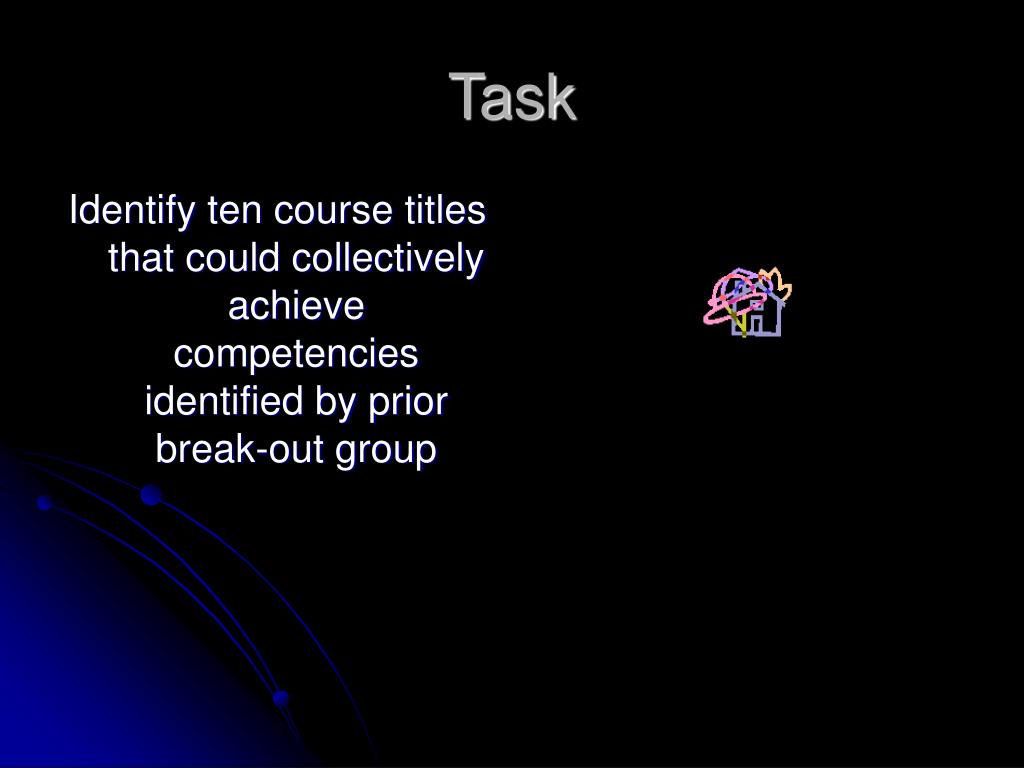 Task

Identify ten course titles that could collectively achieve competencies identified by prior break-out group